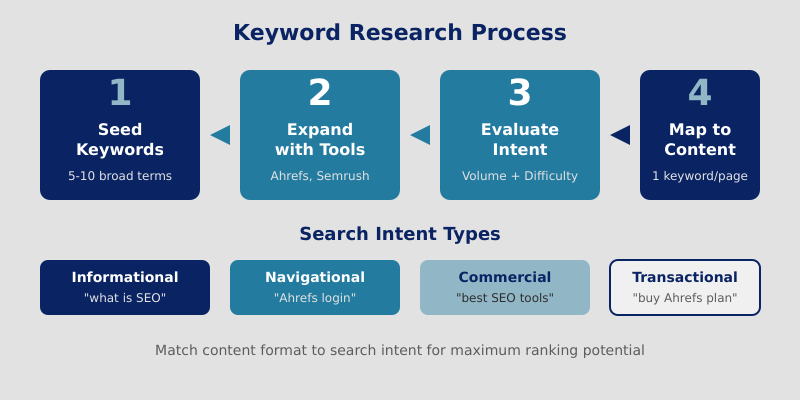 Keyword Research Process

1
Seed Keywords
5-10 broad terms

2
Expand with Tools
Ahrefs, Semrush

3
Evaluate Intent
Volume + Difficulty

4
Map to Content
1 keyword/page

Search Intent Types

Informational
"what is SEO"

Navigational
"Ahrefs login"

Commercial
"best SEO tools"

Transactional
"buy Ahrefs plan"

Match content format to search intent for maximum ranking potential